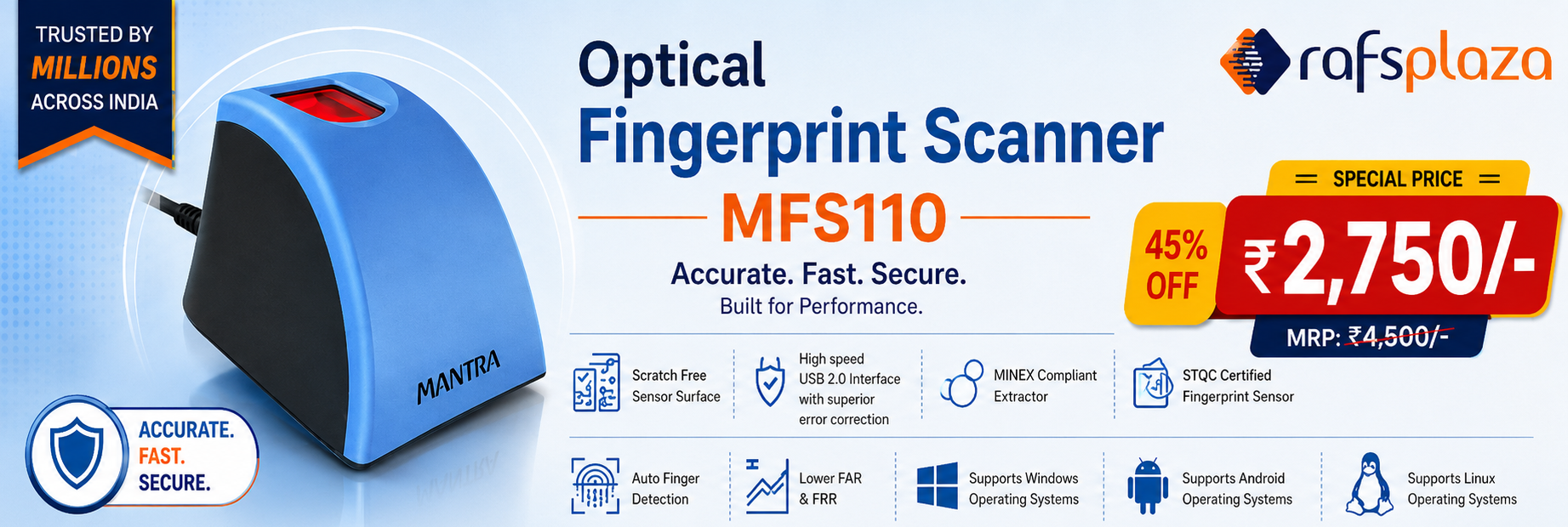 TRUSTED BY
MILLIONS
ACROSS INDIA

MANTRA

ACCURATE.
FAST.
SECURE.

Optical
Fingerprint Scanner
MFS110
Accurate. Fast. Secure.
Built for Performance.

rafsplaza

SPECIAL PRICE
45% OFF
₹2,750/-
MRP: ₹4,500/-

Scratch Free Sensor Surface

High speed USB 2.0 Interface with superior error correction

MINEX Compliant Extractor

STQC Certified Fingerprint Sensor

Auto Finger Detection

Lower FAR & FRR

Supports Windows Operating Systems

Supports Android Operating Systems

Supports Linux Operating Systems